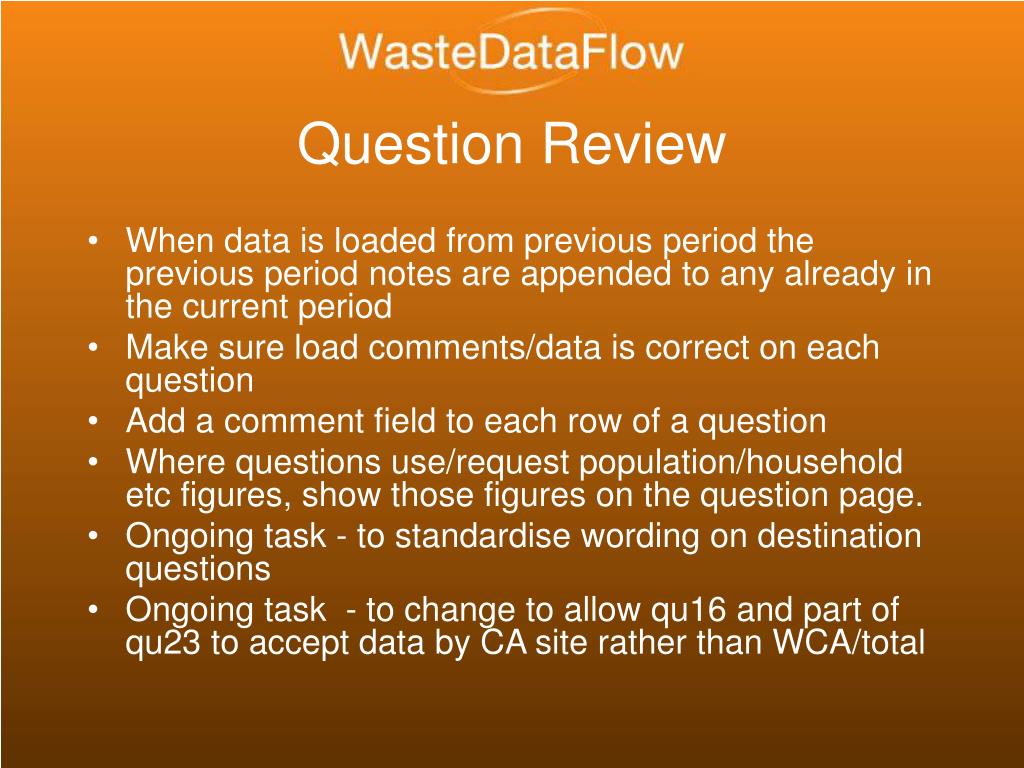 WasteDataFlow

Question Review

• When data is loaded from previous period the previous period notes are appended to any already in the current period
• Make sure load comments/data is correct on each question
• Add a comment field to each row of a question
• Where questions use/request population/household etc figures, show those figures on the question page.
• Ongoing task - to standardise wording on destination questions
• Ongoing task - to change to allow qu16 and part of qu23 to accept data by CA site rather than WCA/total